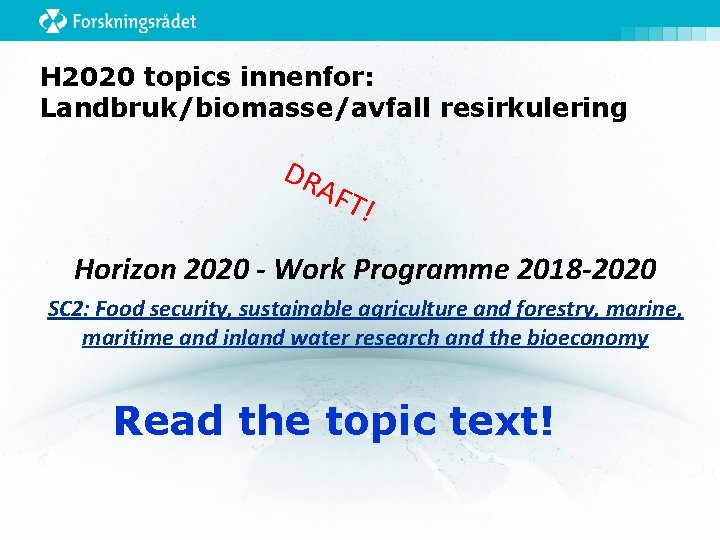 Forskningsrådet

H2020 topics innenfor:
Landbruk/biomasse/avfall resirkulering

DRAFT!

Horizon 2020 - Work Programme 2018-2020

SC2: Food security, sustainable agriculture and forestry, marine, maritime and inland water research and the bioeconomy

Read the topic text!